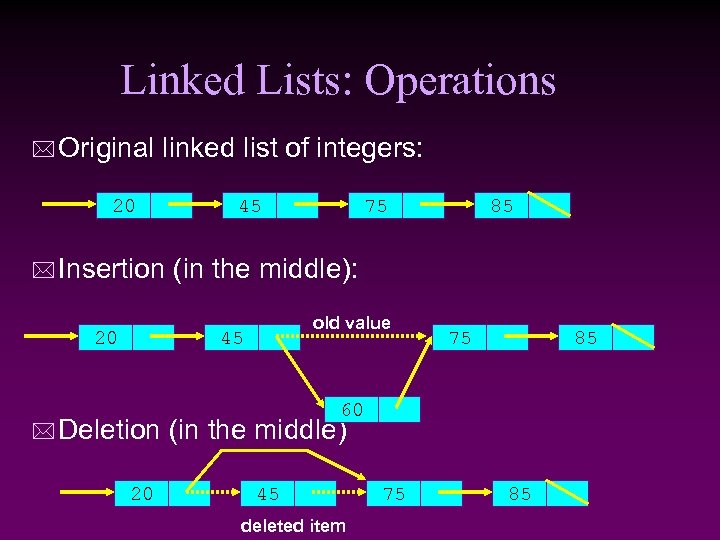 Linked Lists: Operations

Original linked list of integers:

20 45 75 85

Insertion (in the middle):

old value

20 45 75 85

60

Deletion (in the middle)

20 45 75 85

deleted item